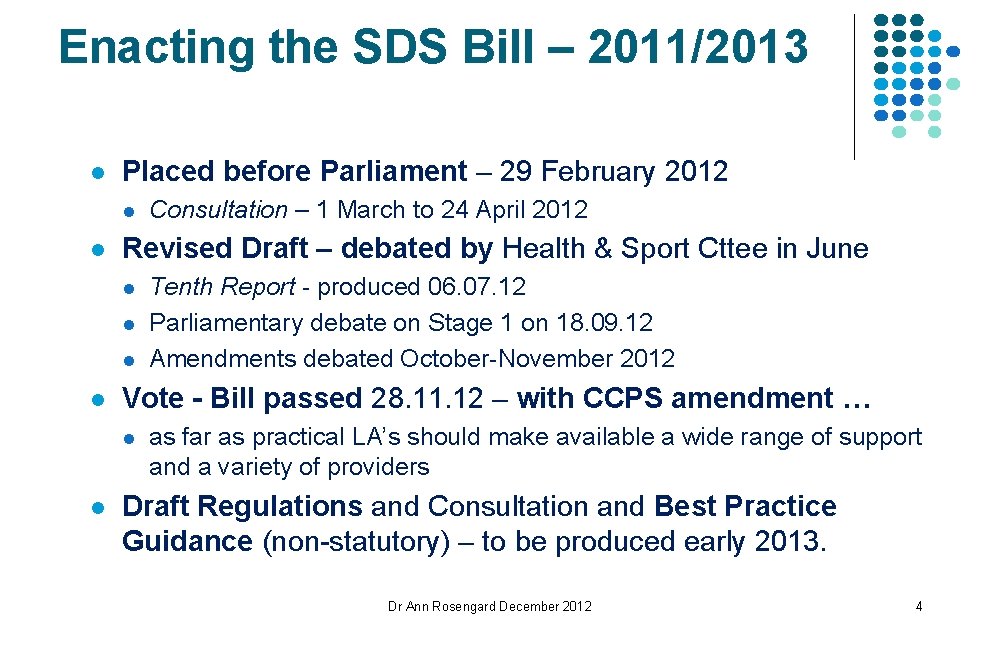 Enacting the SDS Bill – 2011/2013

- Placed before Parliament – 29 February 2012
  - Consultation – 1 March to 24 April 2012
- Revised Draft – debated by Health & Sport Cttee in June
  - Tenth Report - produced 06.07.12
  - Parliamentary debate on Stage 1 on 18.09.12
  - Amendments debated October-November 2012
- Vote - Bill passed 28.11.12 – with CCPS amendment …
  - as far as practical LA's should make available a wide range of support and a variety of providers
- Draft Regulations and Consultation and Best Practice Guidance (non-statutory) – to be produced early 2013.

Dr Ann Rosengard December 2012

4